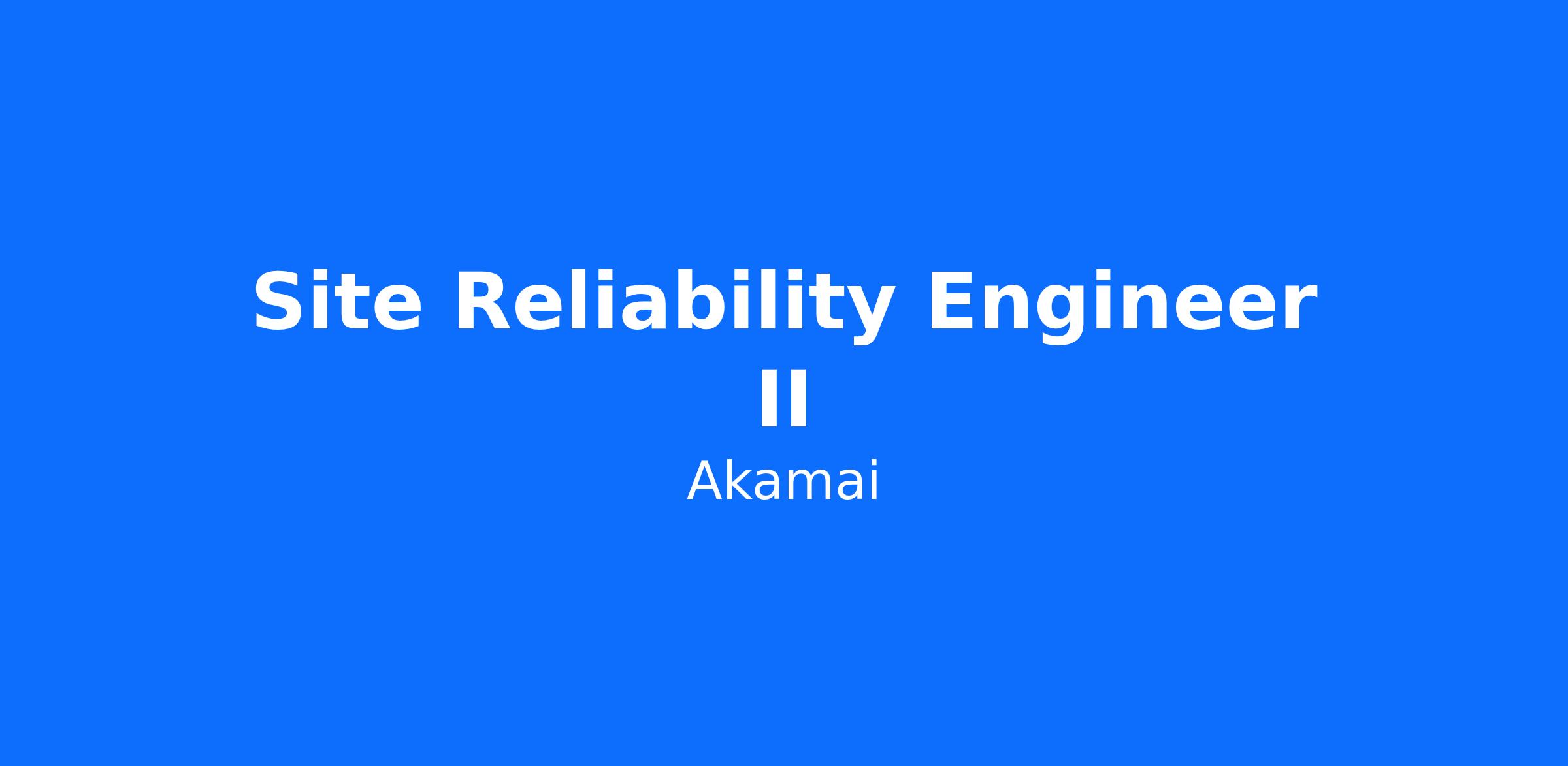 Site Reliability Engineer II

Akamai